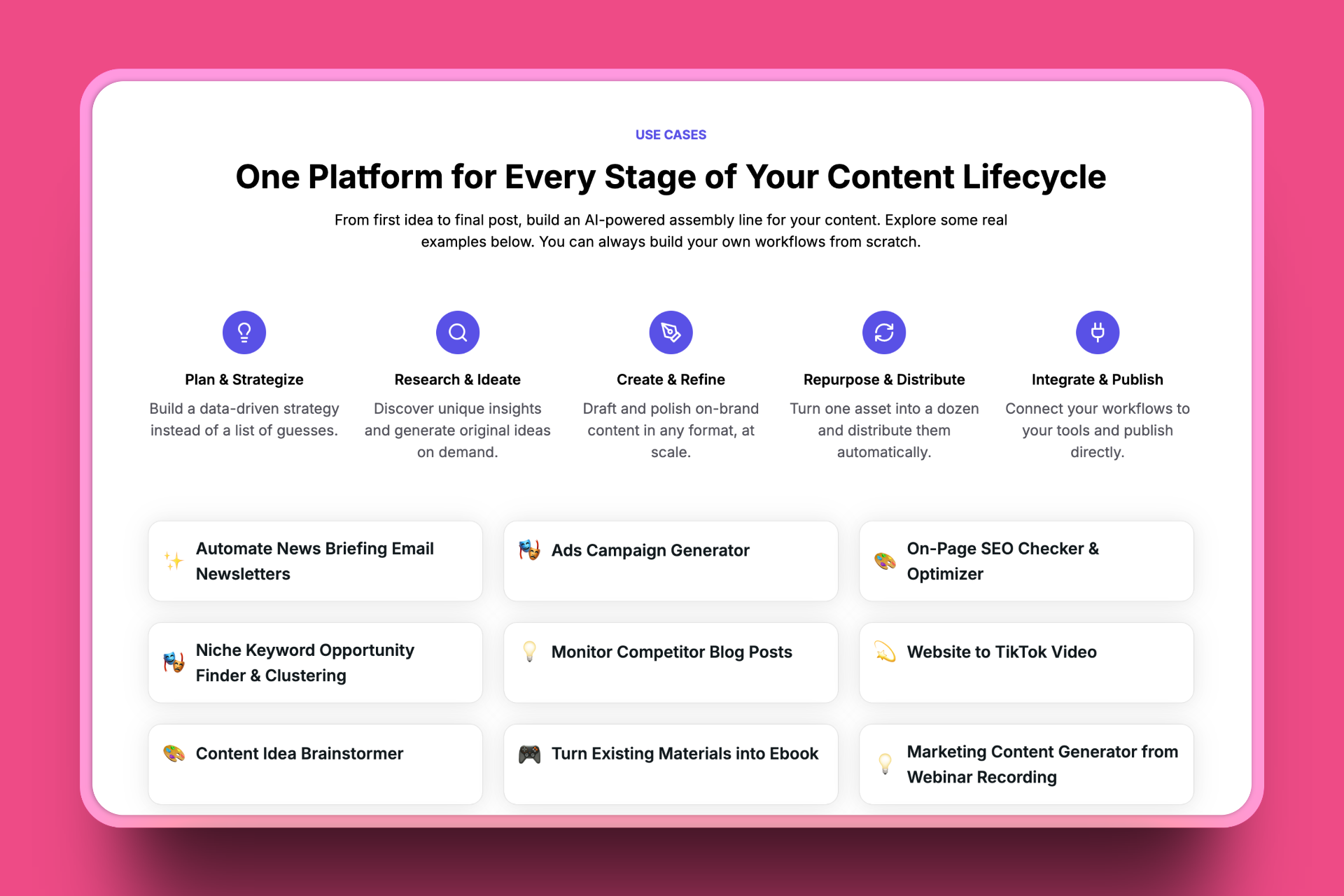 USE CASES

One Platform for Every Stage of Your Content Lifecycle

From first idea to final post, build an AI-powered assembly line for your content. Explore some real examples below. You can always build your own workflows from scratch.

Plan & Strategize

Build a data-driven strategy instead of a list of guesses.

Research & Ideate

Discover unique insights and generate original ideas on demand.

Create & Refine

Draft and polish on-brand content in any format, at scale.

Repurpose & Distribute

Turn one asset into a dozen and distribute them automatically.

Integrate & Publish

Connect your workflows to your tools and publish directly.

Automate News Briefing Email Newsletters

Ads Campaign Generator

On-Page SEO Checker & Optimizer

Niche Keyword Opportunity Finder & Clustering

Monitor Competitor Blog Posts

Website to TikTok Video

Content Idea Brainstormer

Turn Existing Materials into Ebook

Marketing Content Generator from Webinar Recording